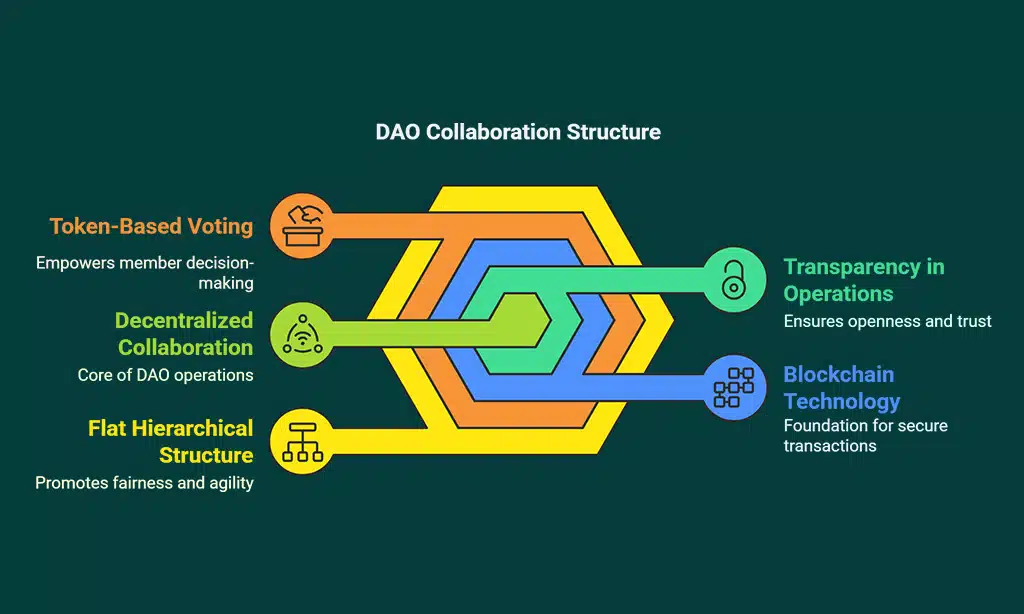 DAO Collaboration Structure

Token-Based Voting

Empowers member decision-making

Decentralized Collaboration

Core of DAO operations

Flat Hierarchical Structure

Promotes fairness and agility

Transparency in Operations

Ensures openness and trust

Blockchain Technology

Foundation for secure transactions